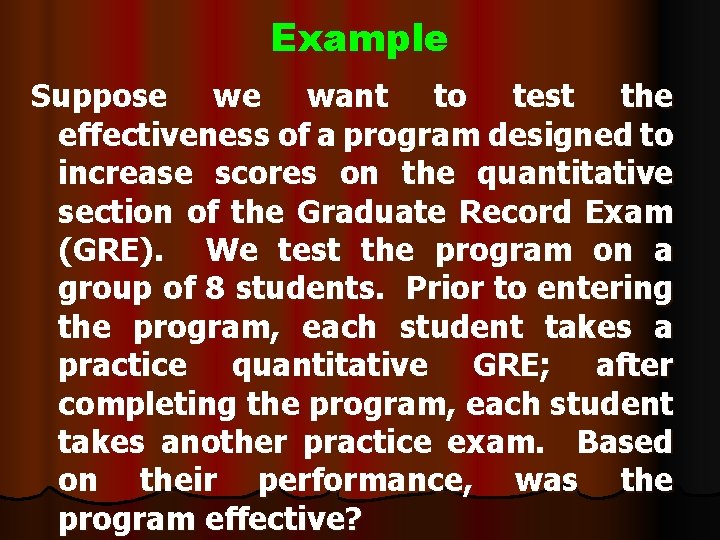 Example

Suppose we want to test the effectiveness of a program designed to increase scores on the quantitative section of the Graduate Record Exam (GRE). We test the program on a group of 8 students. Prior to entering the program, each student takes a practice quantitative GRE; after completing the program, each student takes another practice exam. Based on their performance, was the program effective?